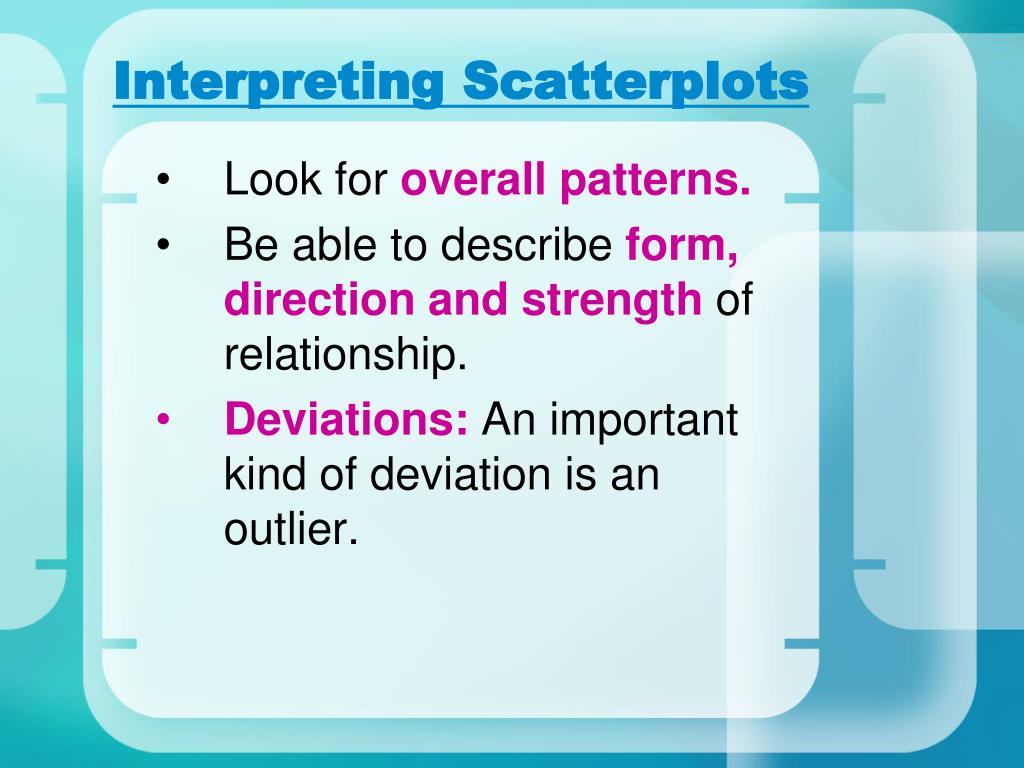 Interpreting Scatterplots

• Look for overall patterns.
• Be able to describe form, direction and strength of relationship.
• Deviations: An important kind of deviation is an outlier.